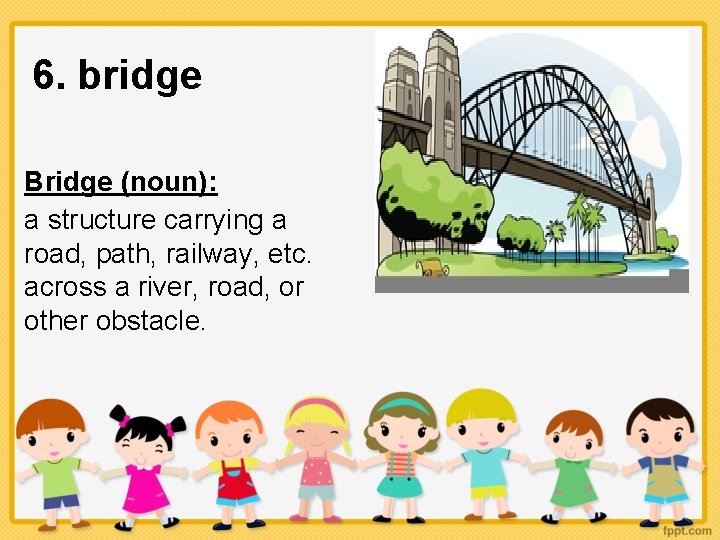 6. bridge

Bridge (noun):
a structure carrying a road, path, railway, etc. across a river, road, or other obstacle.

fppt.com